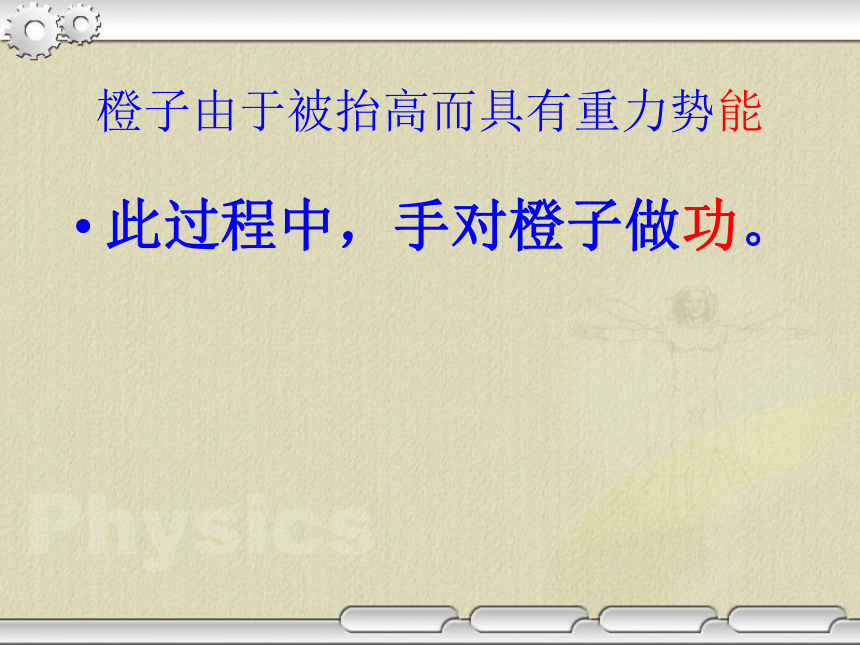 橙子由于被抬高而具有重力势能

• 此过程中，手对橙子做功。

Physics